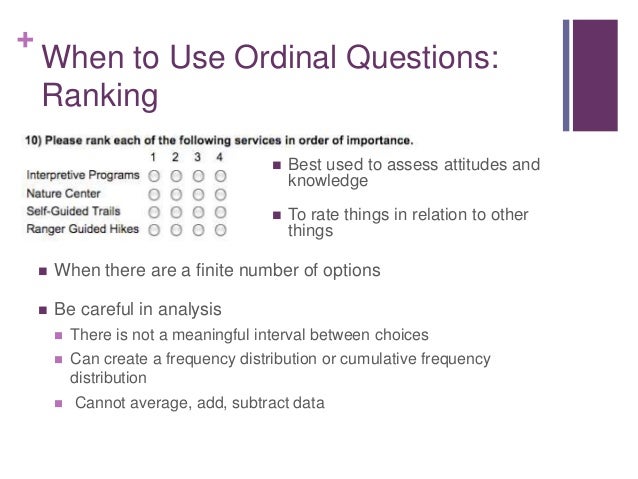 + When to Use Ordinal Questions: Ranking

10) Please rank each of the following services in order of importance.

| | 1 | 2 | 3 | 4 |
|---|---|---|---|---|
| Interpretive Programs | ○ | ○ | ○ | ○ |
| Nature Center | ○ | ○ | ○ | ○ |
| Self-Guided Trails | ○ | ○ | ○ | ○ |
| Ranger Guided Hikes | ○ | ○ | ○ | ○ |

■ Best used to assess attitudes and knowledge

■ To rate things in relation to other things

■ When there are a finite number of options

■ Be careful in analysis
■ There is not a meaningful interval between choices
■ Can create a frequency distribution or cumulative frequency distribution
■ Cannot average, add, subtract data